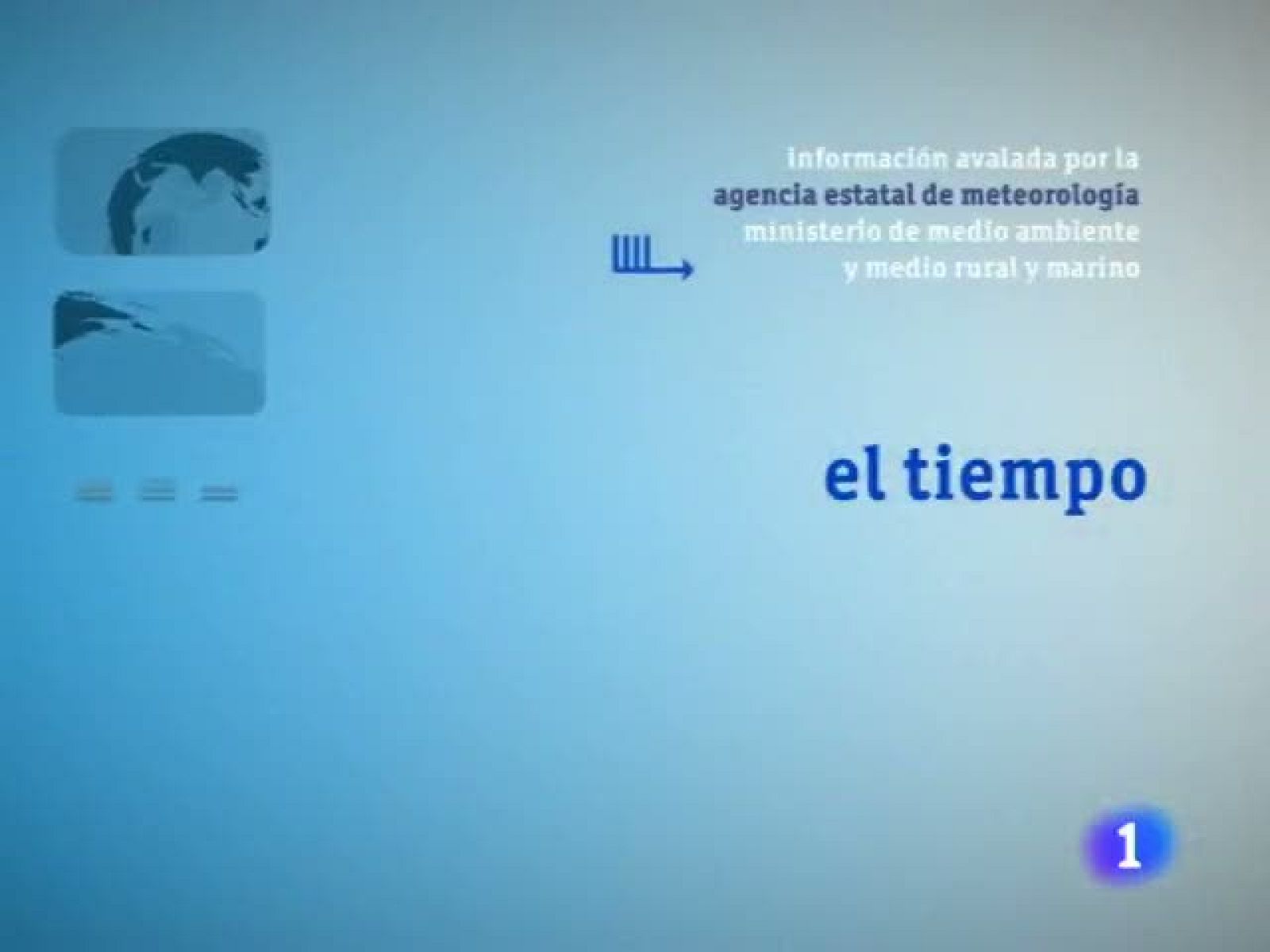 información avalada por la
agencia estatal de meteorología
ministerio de medio ambiente
y medio rural y marino

el tiempo

1